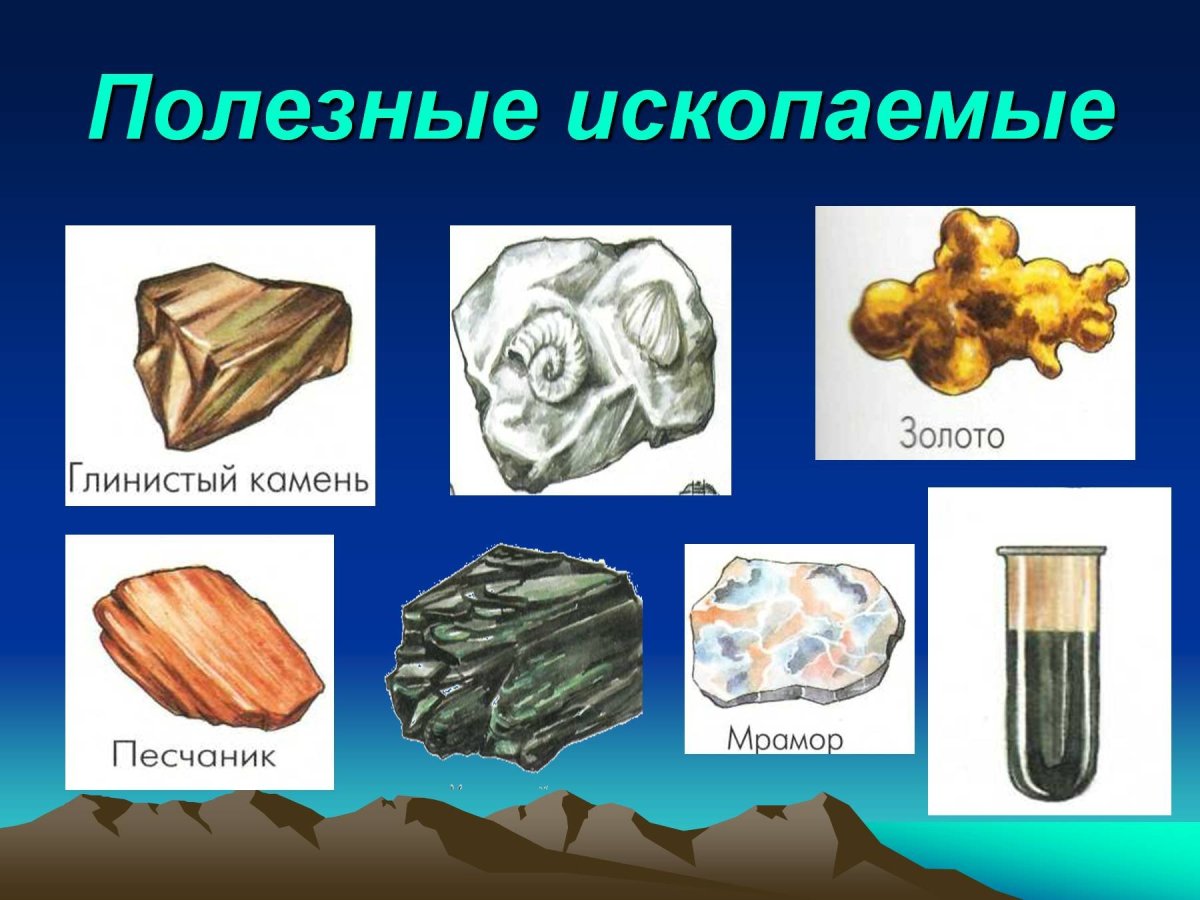 Полезные ископаемые

Глинистый камень

Золото

Песчаник

Мрамор